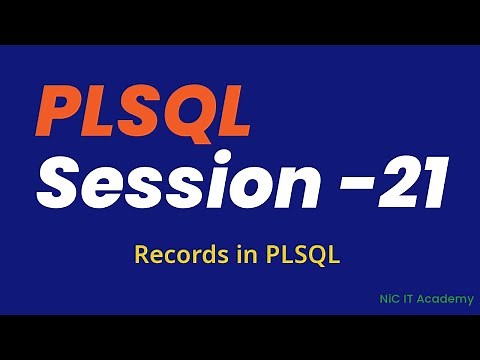 PLSQL
Session -21

Records in PLSQL

NiC IT Academy